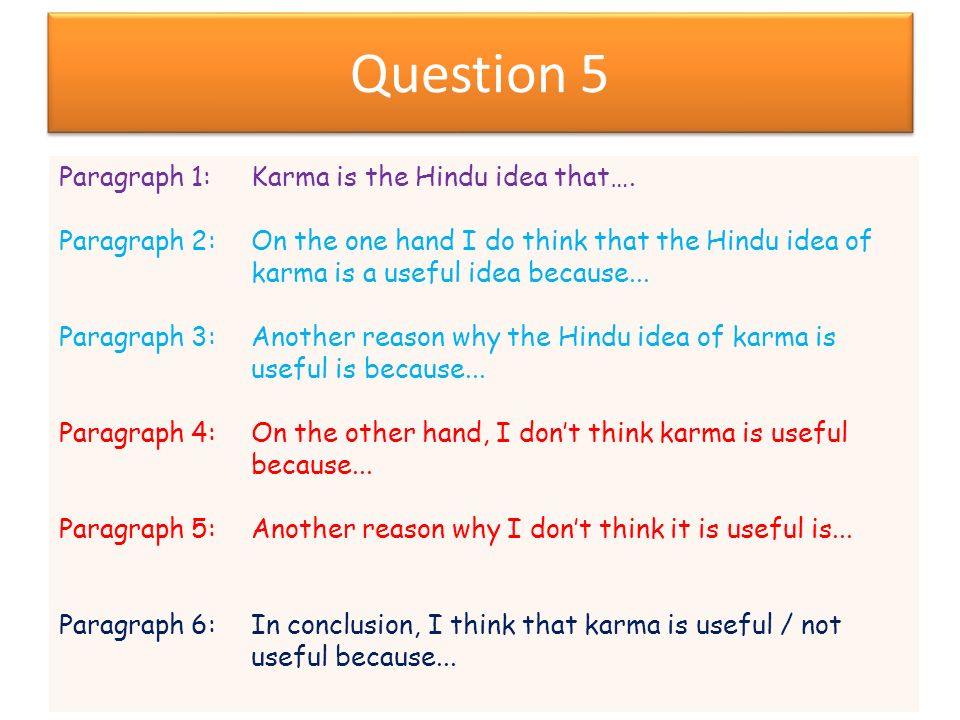 Question 5

Paragraph 1: Karma is the Hindu idea that….

Paragraph 2: On the one hand I do think that the Hindu idea of karma is a useful idea because...

Paragraph 3: Another reason why the Hindu idea of karma is useful is because...

Paragraph 4: On the other hand, I don't think karma is useful because...

Paragraph 5: Another reason why I don't think it is useful is...

Paragraph 6: In conclusion, I think that karma is useful / not useful because...